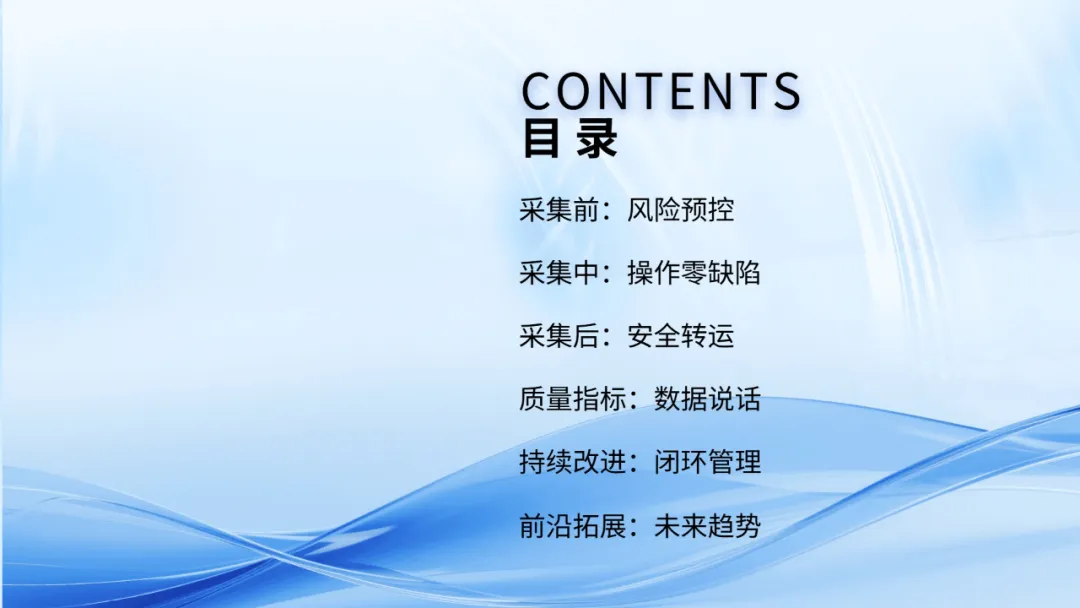 CONTENTS
目 录

采集前：风险预控

采集中：操作零缺陷

采集后：安全转运

质量指标：数据说话

持续改进：闭环管理

前沿拓展：未来趋势